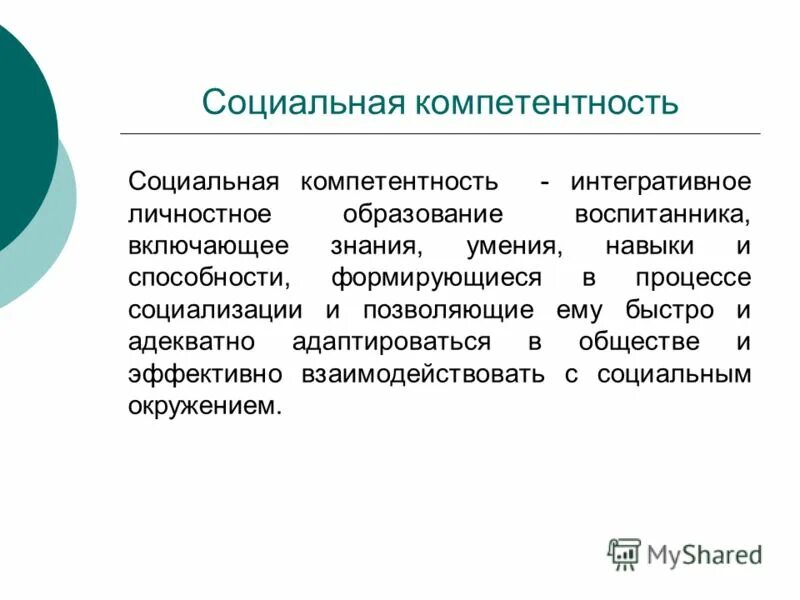 Социальная компетентность

Социальная компетентность - интегративное личностное образование воспитанника, включающее знания, умения, навыки и способности, формирующиеся в процессе социализации и позволяющие ему быстро и адекватно адаптироваться в обществе и эффективно взаимодействовать с социальным окружением.

MyShared